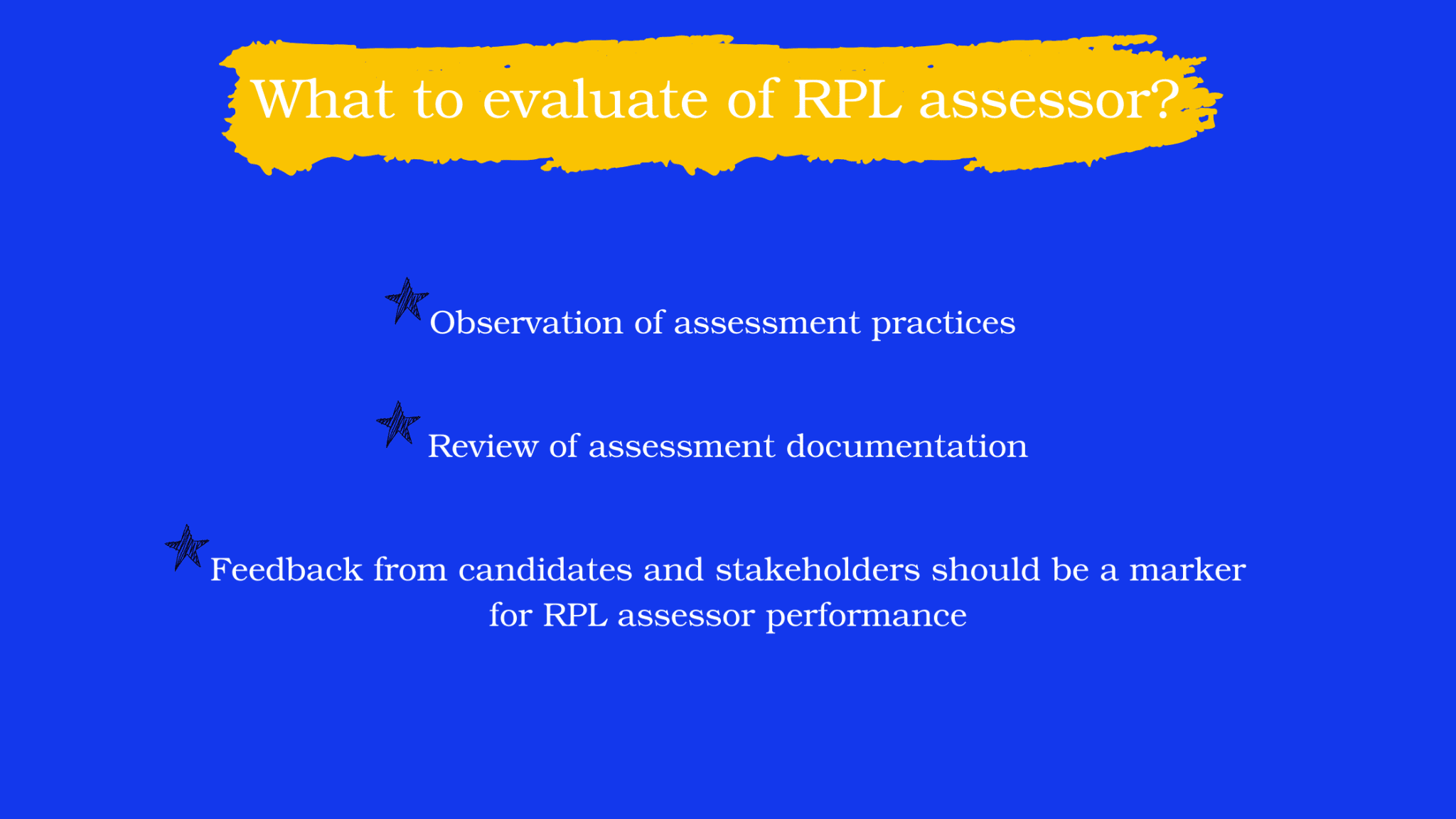 What to evaluate of RPL assessor?

Observation of assessment practices

Review of assessment documentation

Feedback from candidates and stakeholders should be a marker for RPL assessor performance